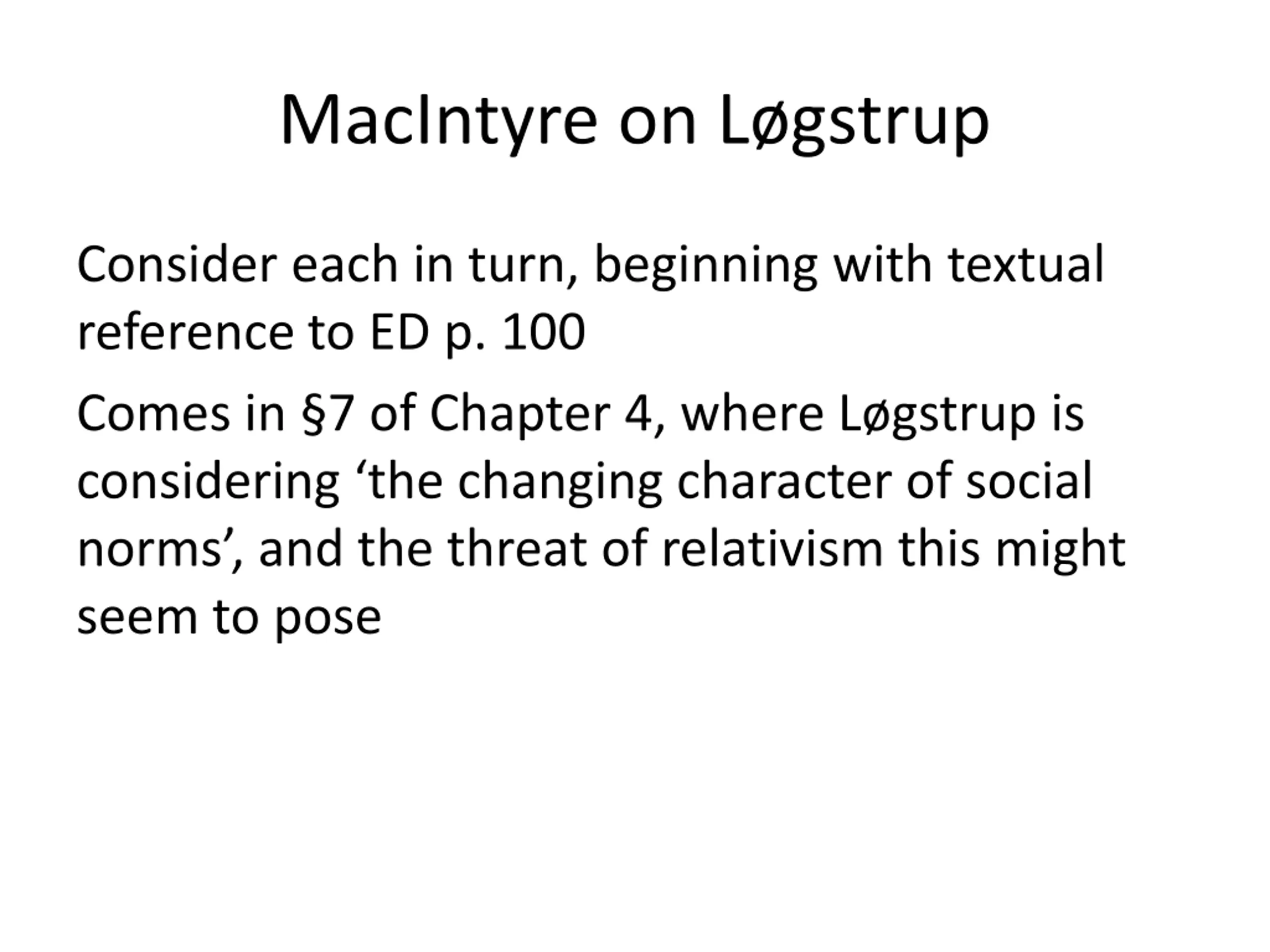 MacIntyre on Løgstrup

Consider each in turn, beginning with textual reference to ED p. 100

Comes in §7 of Chapter 4, where Løgstrup is considering ‘the changing character of social norms’, and the threat of relativism this might seem to pose